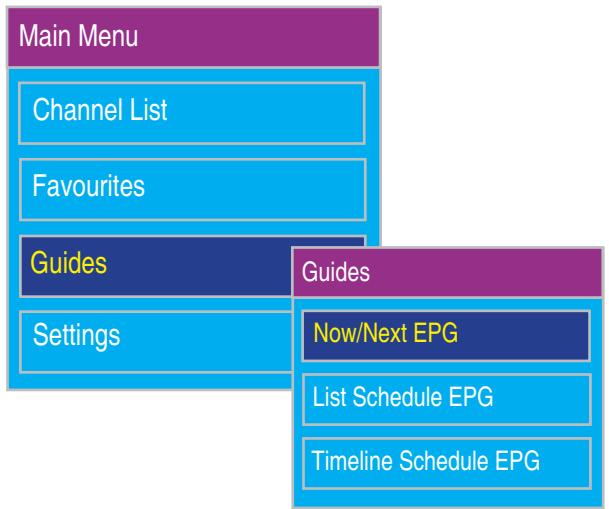 Main Menu

Channel List

Favourites

Guides

Settings

Guides

Now/Next EPG

List Schedule EPG

Timeline Schedule EPG